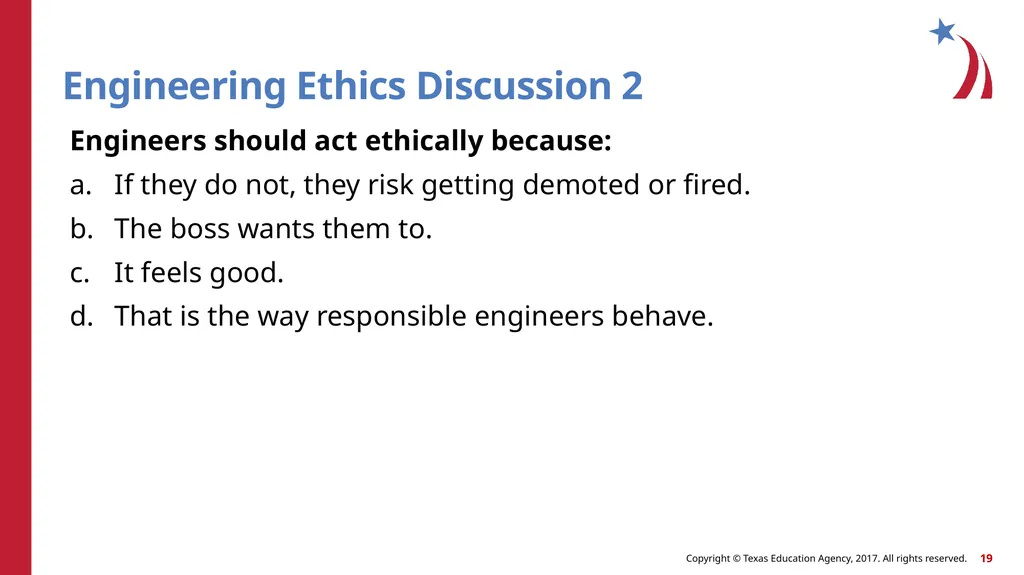 Engineering Ethics Discussion 2

Engineers should act ethically because:

a. If they do not, they risk getting demoted or fired.

b. The boss wants them to.

c. It feels good.

d. That is the way responsible engineers behave.

Copyright © Texas Education Agency, 2017. All rights reserved. 19